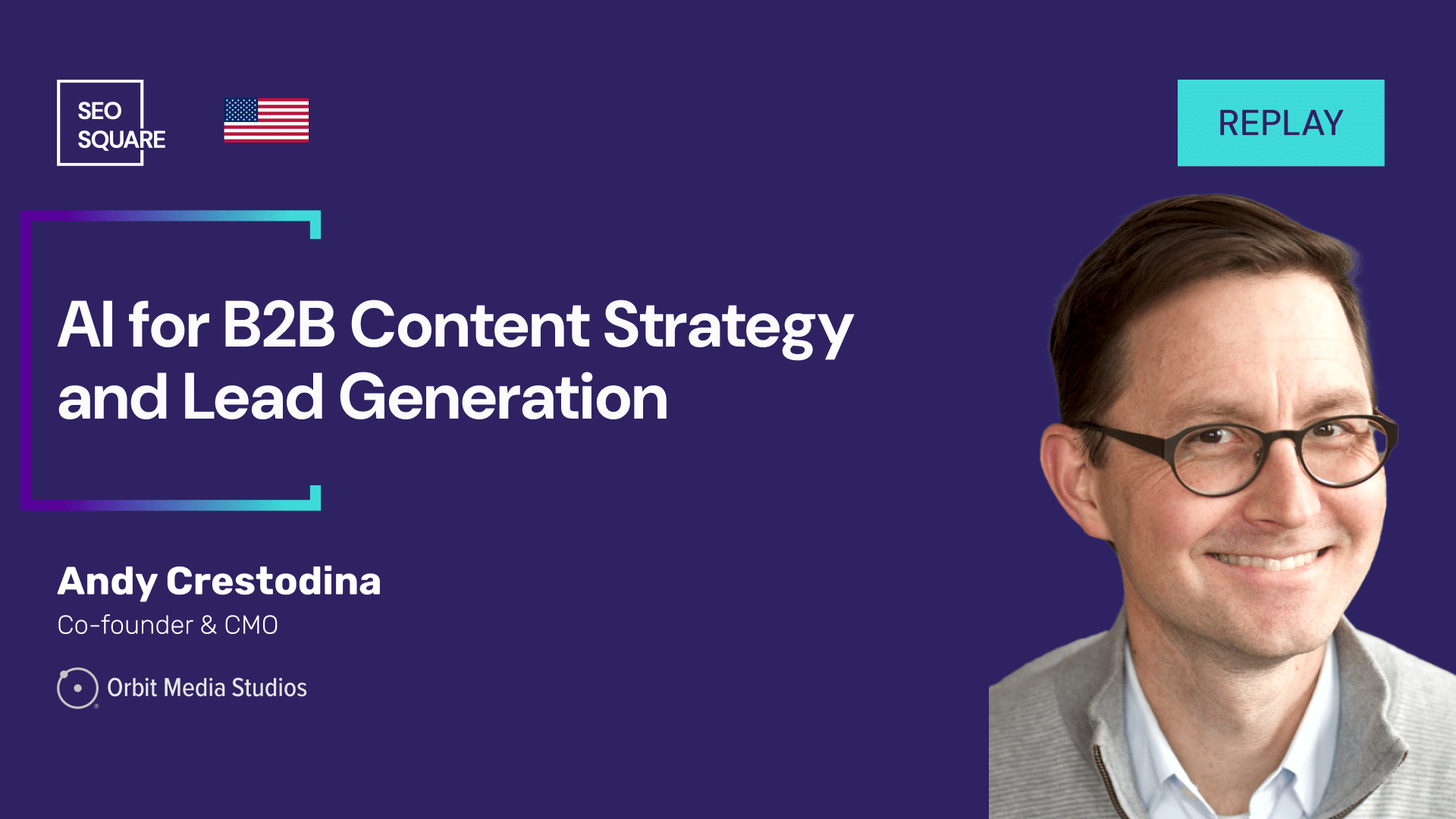 SEO SQUARE

REPLAY

AI for B2B Content Strategy and Lead Generation

Andy Crestodina
Co-founder & CMO

Orbit Media Studios